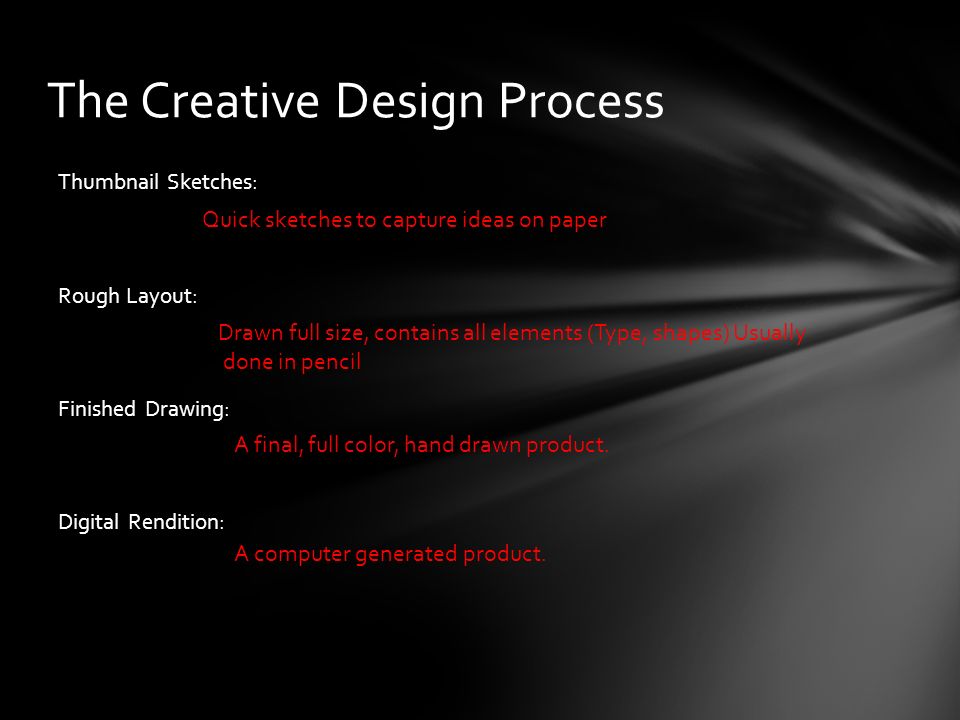 The Creative Design Process

Thumbnail Sketches:

Quick sketches to capture ideas on paper

Rough Layout:

Drawn full size, contains all elements (Type, shapes) Usually done in pencil

Finished Drawing:

A final, full color, hand drawn product.

Digital Rendition:

A computer generated product.